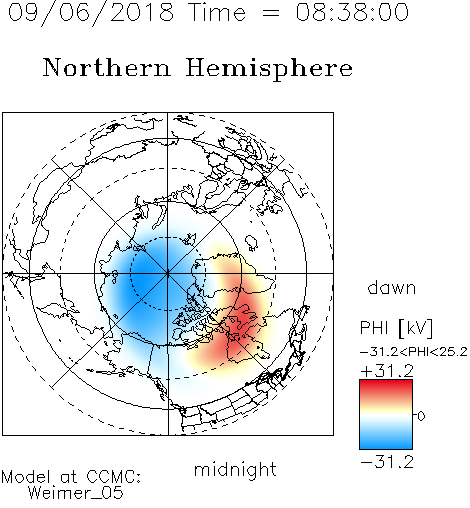 09/06/2018 Time = 08:38:00

Northern Hemisphere

dawn

PHI [kV]

−31.2<PHI<25.2

+31.2

0

−31.2

midnight

Model at CCMC:
Weimer_05